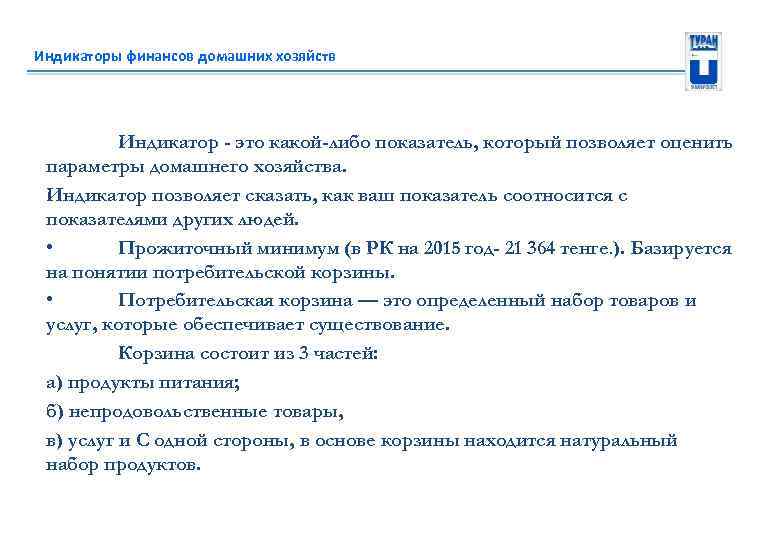 Индикаторы финансов домашних хозяйств

ТУРАН

Индикатор - это какой-либо показатель, который позволяет оценить параметры домашнего хозяйства.

Индикатор позволяет сказать, как ваш показатель соотносится с показателями других людей.

• Прожиточный минимум (в РК на 2015 год- 21 364 тенге.). Базируется на понятии потребительской корзины.

• Потребительская корзина — это определенный набор товаров и услуг, которые обеспечивает существование.

Корзина состоит из 3 частей:

а) продукты питания;

б) непродовольственные товары,

в) услуг и С одной стороны, в основе корзины находится натуральный набор продуктов.